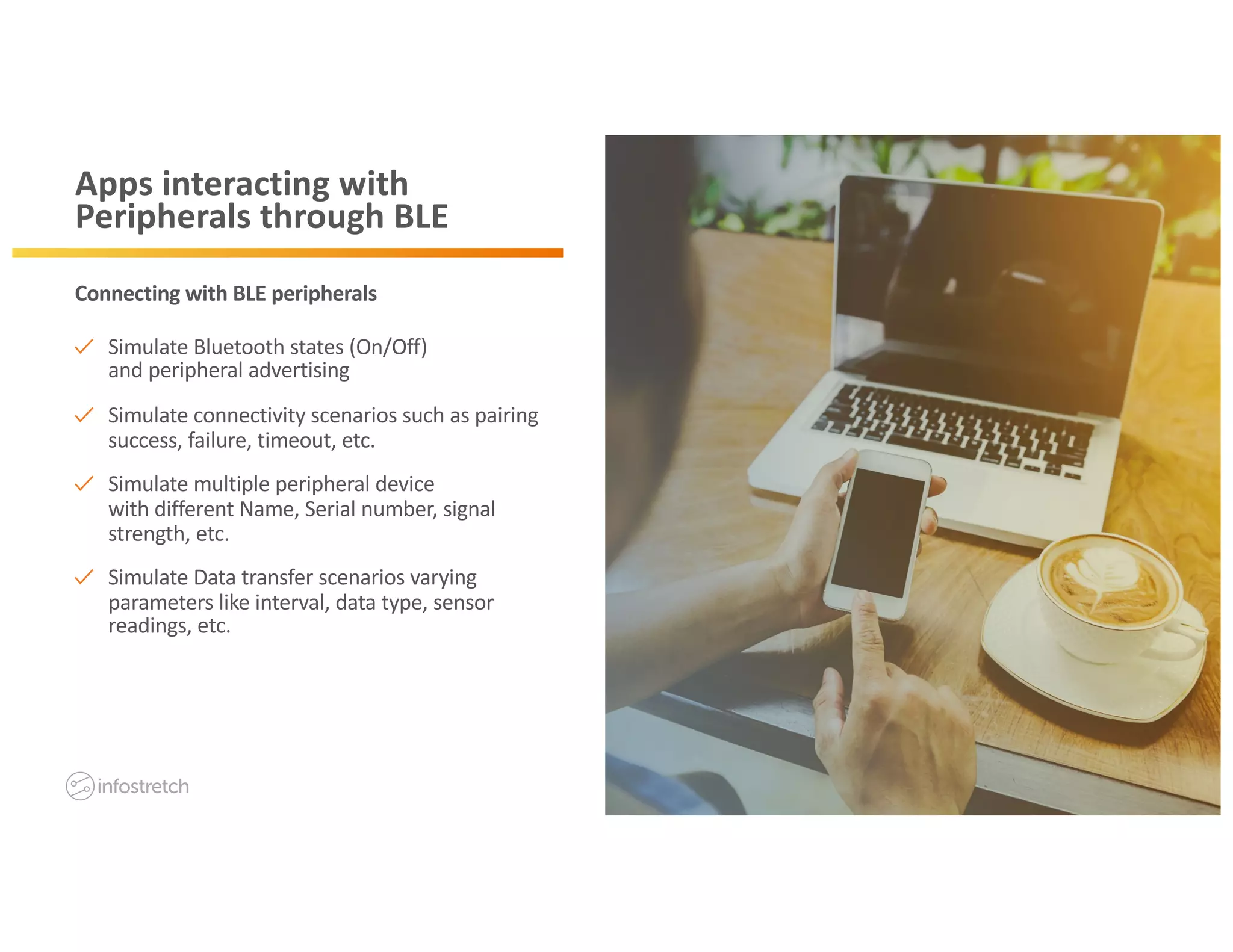 Apps interacting with Peripherals through BLE

Connecting with BLE peripherals

✓ Simulate Bluetooth states (On/Off) and peripheral advertising

✓ Simulate connectivity scenarios such as pairing success, failure, timeout, etc.

✓ Simulate multiple peripheral device with different Name, Serial number, signal strength, etc.

✓ Simulate Data transfer scenarios varying parameters like interval, data type, sensor readings, etc.

infostretch